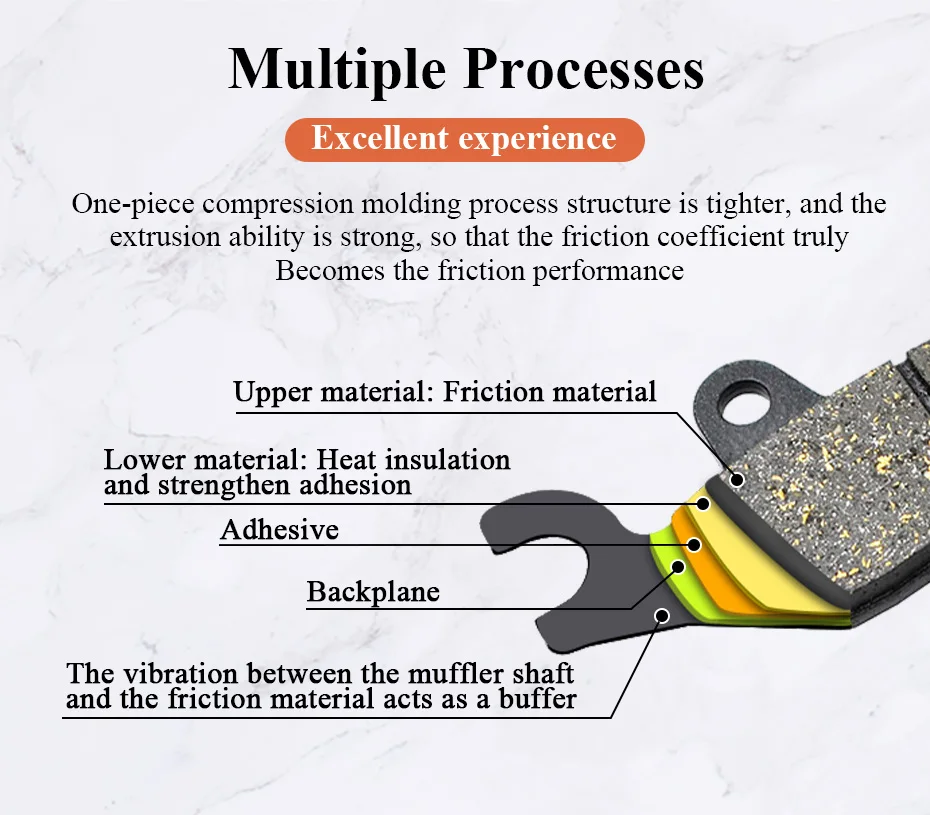 Multiple Processes

Excellent experience

One-piece compression molding process structure is tighter, and the extrusion ability is strong, so that the friction coefficient truly Becomes the friction performance

Upper material: Friction material

Lower material: Heat insulation and strengthen adhesion

Adhesive

Backplane

The vibration between the muffler shaft and the friction material acts as a buffer